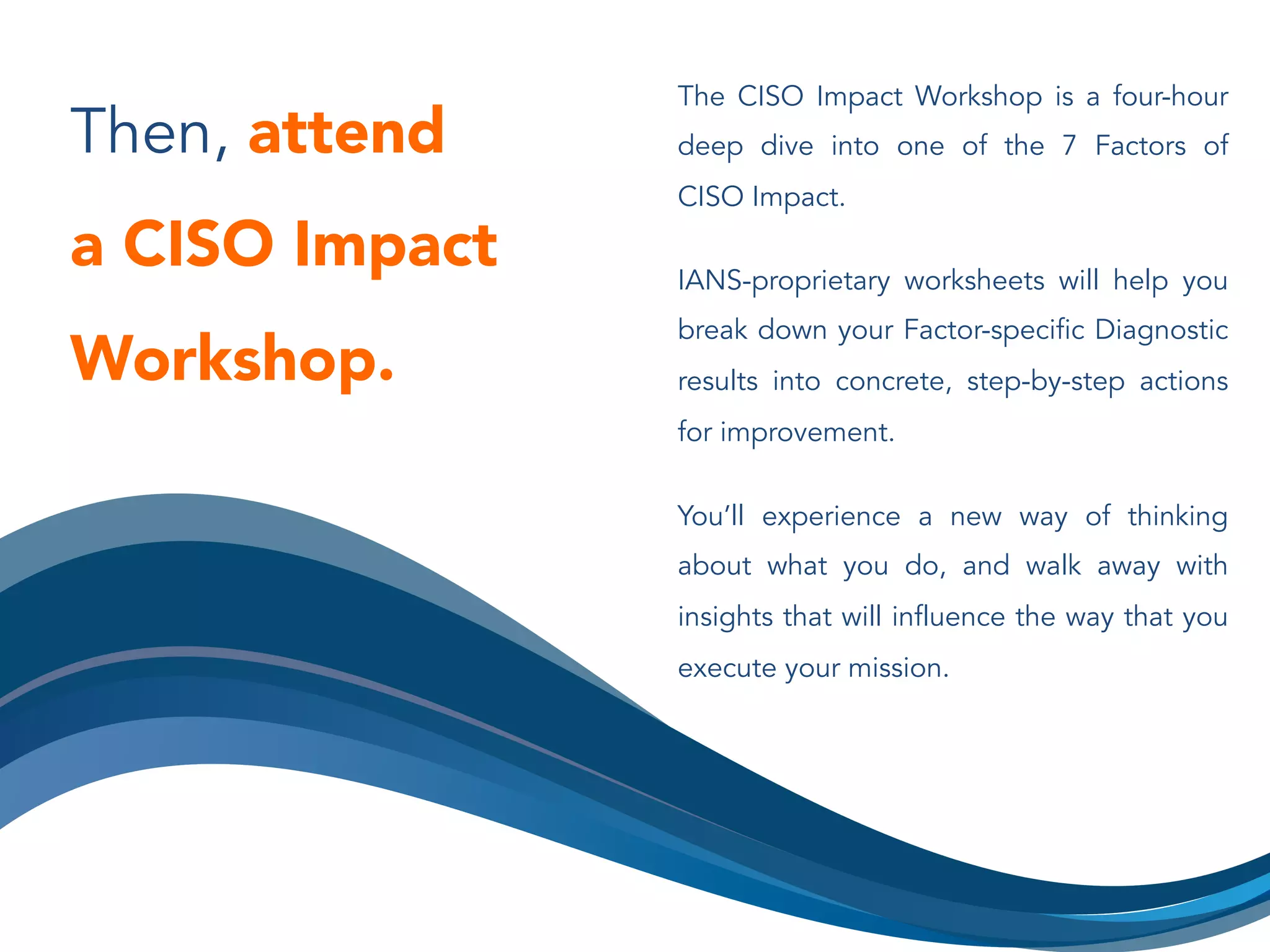 Then, attend a CISO Impact Workshop.

The CISO Impact Workshop is a four-hour deep dive into one of the 7 Factors of CISO Impact.

IANS-proprietary worksheets will help you break down your Factor-specific Diagnostic results into concrete, step-by-step actions for improvement.

You'll experience a new way of thinking about what you do, and walk away with insights that will influence the way that you execute your mission.